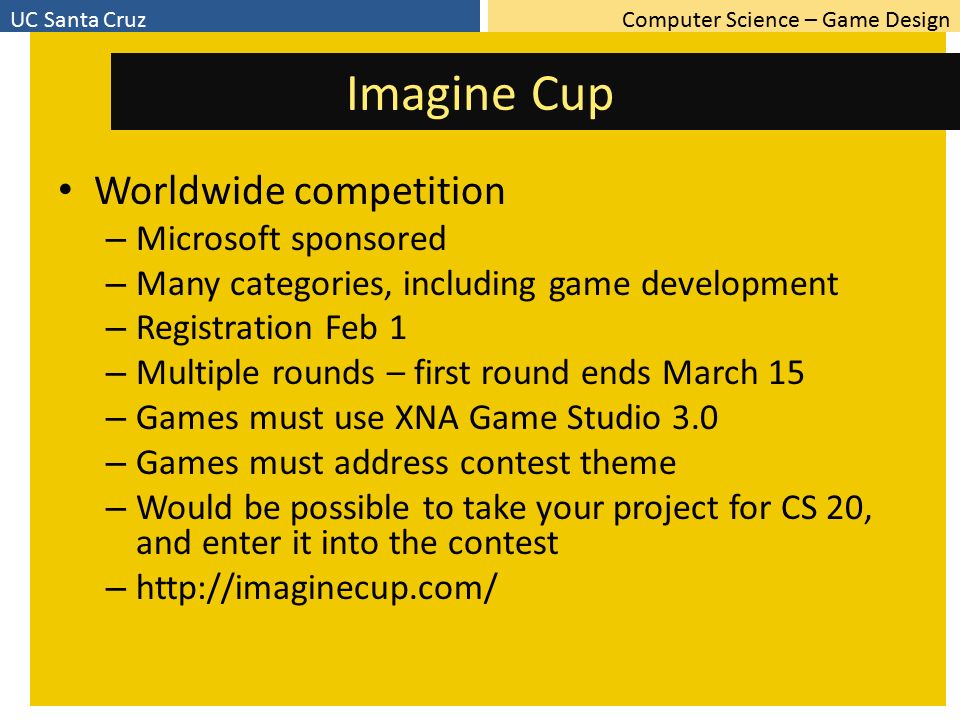 UC Santa Cruz

Computer Science – Game Design

Imagine Cup

• Worldwide competition
– Microsoft sponsored
– Many categories, including game development
– Registration Feb 1
– Multiple rounds – first round ends March 15
– Games must use XNA Game Studio 3.0
– Games must address contest theme
– Would be possible to take your project for CS 20, and enter it into the contest
– http://imaginecup.com/